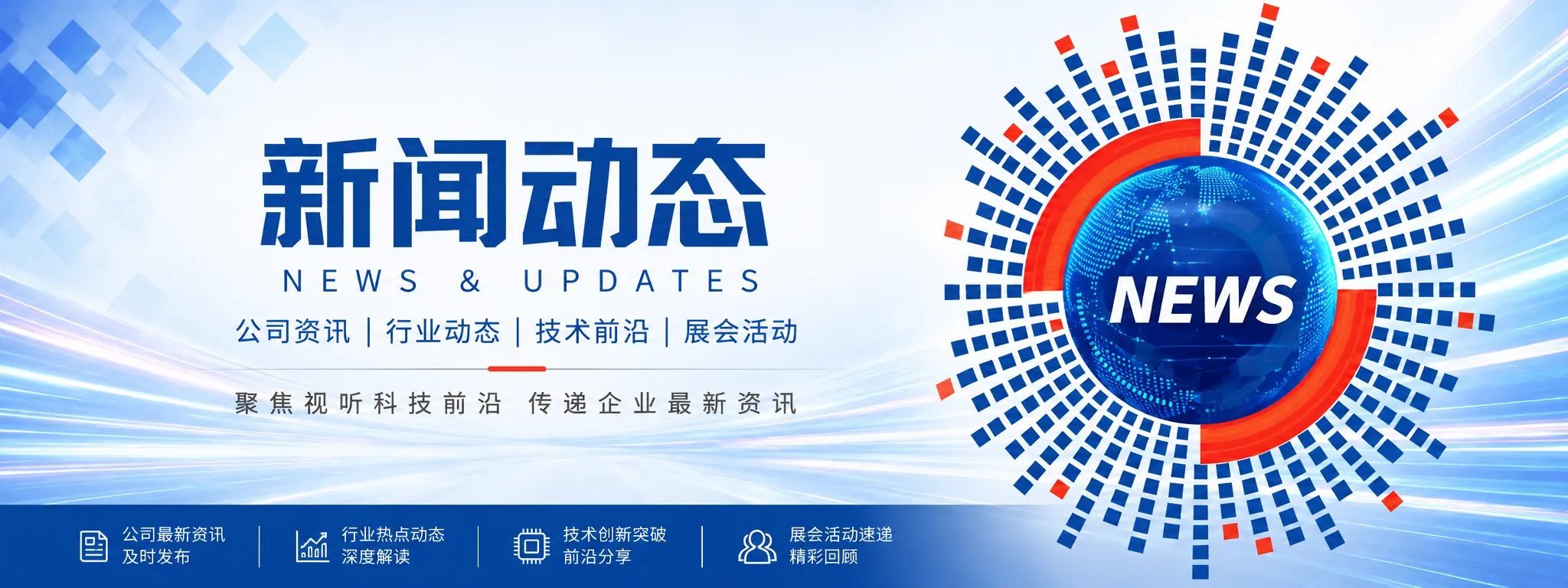 新闻动态
NEWS & UPDATES
公司资讯 | 行业动态 | 技术前沿 | 展会活动
聚焦视听科技前沿 传递企业最新资讯

NEWS

公司最新资讯
及时发布

行业热点动态
深度解读

技术创新突破
前沿分享

展会活动速递
精彩回顾